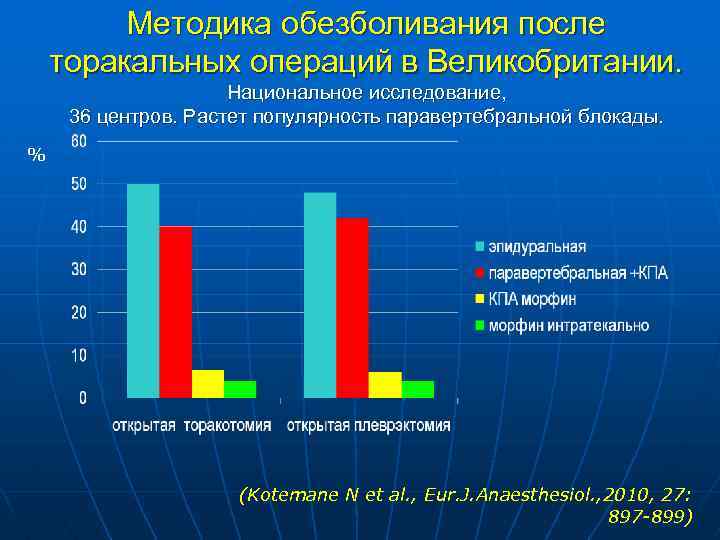 Методика обезболивания после торакальных операций в Великобритании.

Национальное исследование,
36 центров. Растет популярность паравертебральной блокады.

%

60
50
40
30
20
10
0

открытая торакотомия
открытая плеврэктомия

эпидуральная
паравертебральная +КПА
КПА морфин
морфин интратекально

(Kotemane N et al., Eur.J.Anaesthesiol.,2010, 27: 897-899)